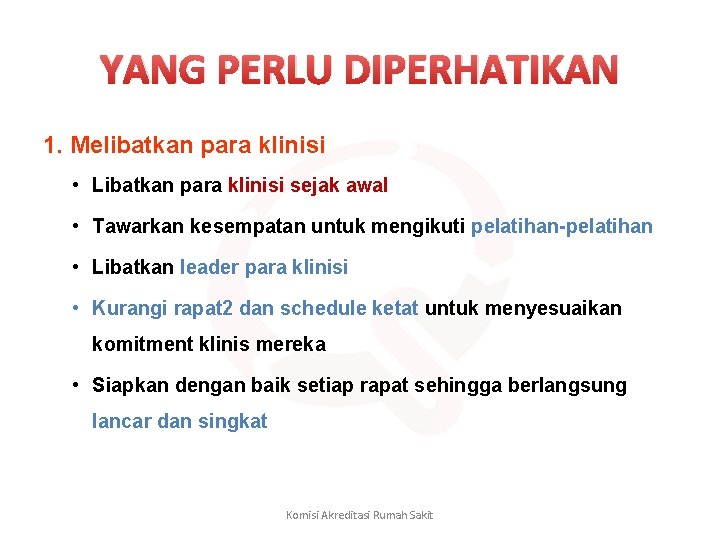 YANG PERLU DIPERHATIKAN

1. Melibatkan para klinisi

• Libatkan para klinisi sejak awal

• Tawarkan kesempatan untuk mengikuti pelatihan-pelatihan

• Libatkan leader para klinisi

• Kurangi rapat2 dan schedule ketat untuk menyesuaikan komitment klinis mereka

• Siapkan dengan baik setiap rapat sehingga berlangsung lancar dan singkat

Komisi Akreditasi Rumah Sakit